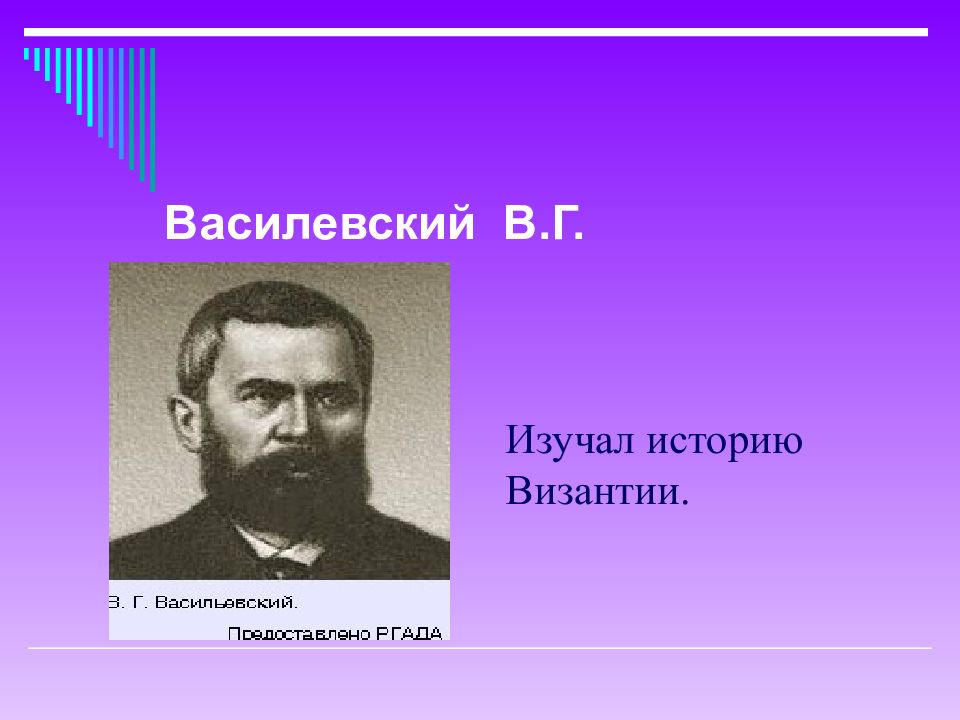 Василевский В.Г.

В. Г. Васильевский.

Предоставлено РГАДА

Изучал историю Византии.